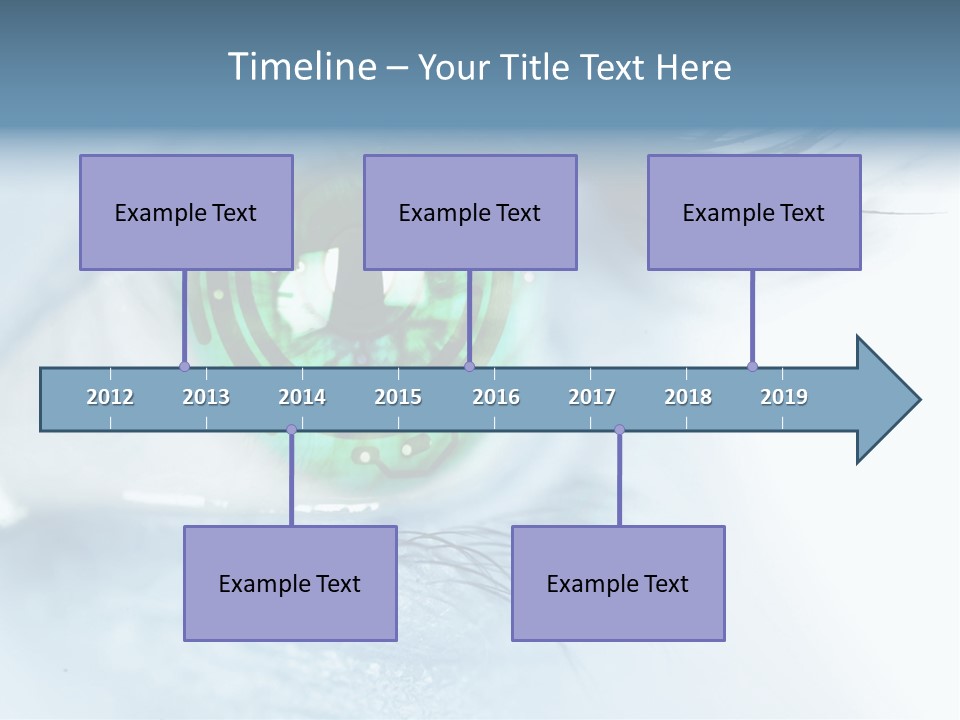 Timeline – Your Title Text Here

Example Text

Example Text

Example Text

2012 2013 2014 2015 2016 2017 2018 2019

Example Text

Example Text